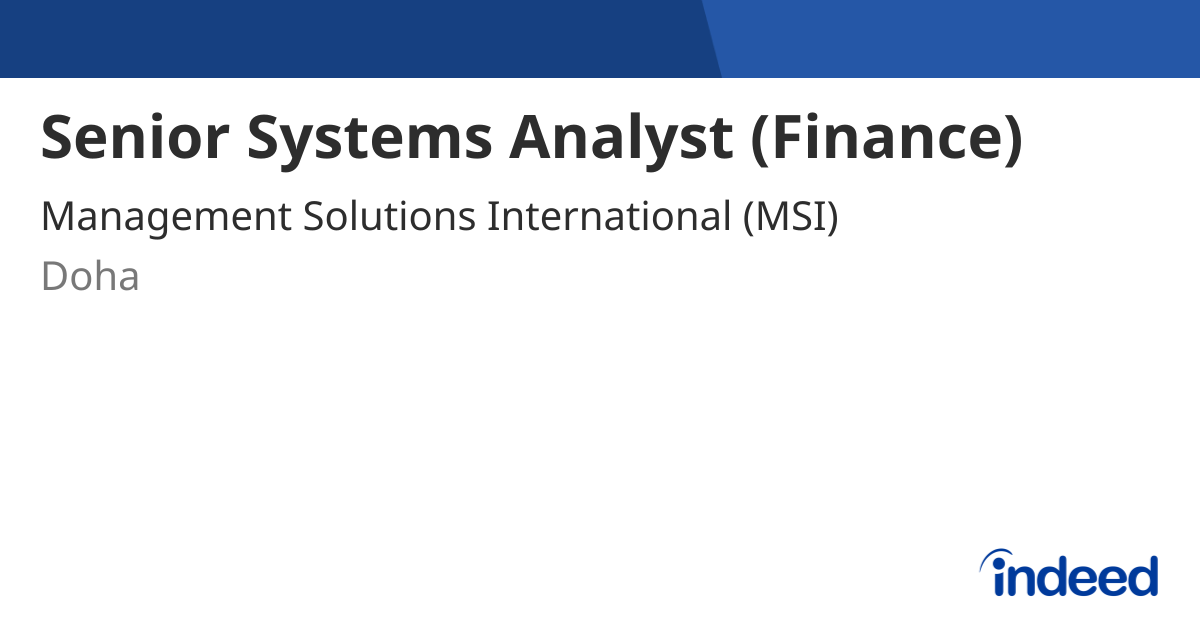 Senior Systems Analyst (Finance)

Management Solutions International (MSI)

Doha

indeed